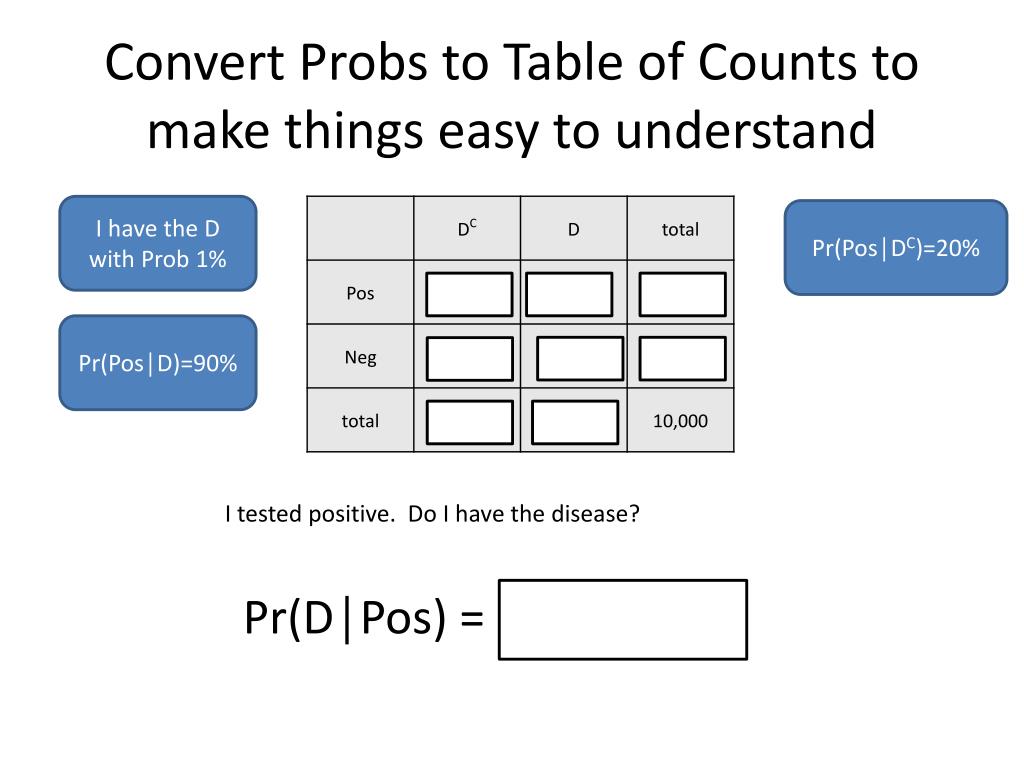 Convert Probs to Table of Counts to make things easy to understand

I have the D with Prob 1%

Pr(Pos|D)=90%

| | $D^C$ | D | total |
|---|---|---|---|
| Pos | | | |
| Neg | | | |
| total | | | 10,000 |

Pr(Pos|$D^C$)=20%

I tested positive. Do I have the disease?

Pr(D|Pos) =